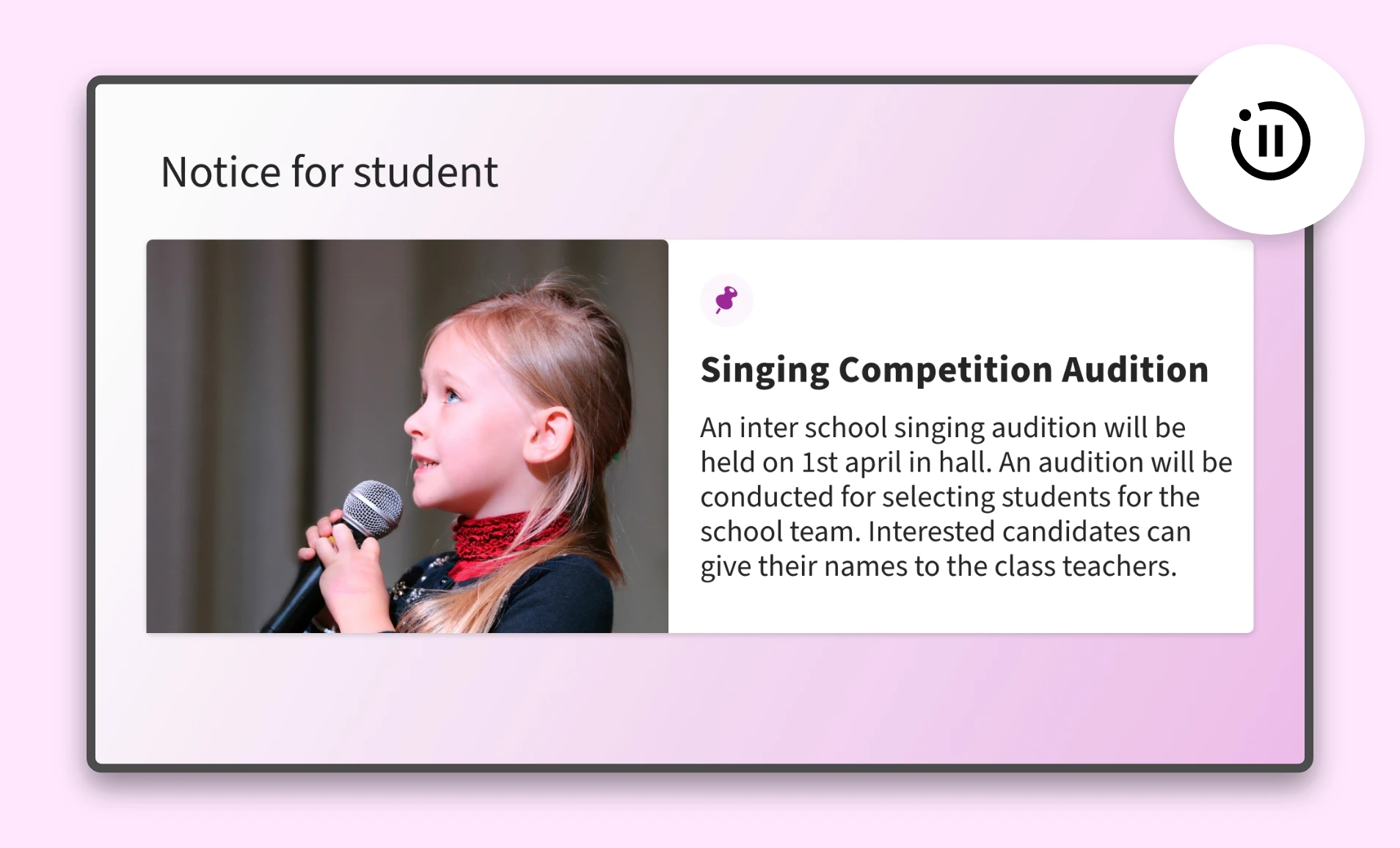 Notice for student

Singing Competition Audition

An inter school singing audition will be held on 1st april in hall. An audition will be conducted for selecting students for the school team. Interested candidates can give their names to the class teachers.